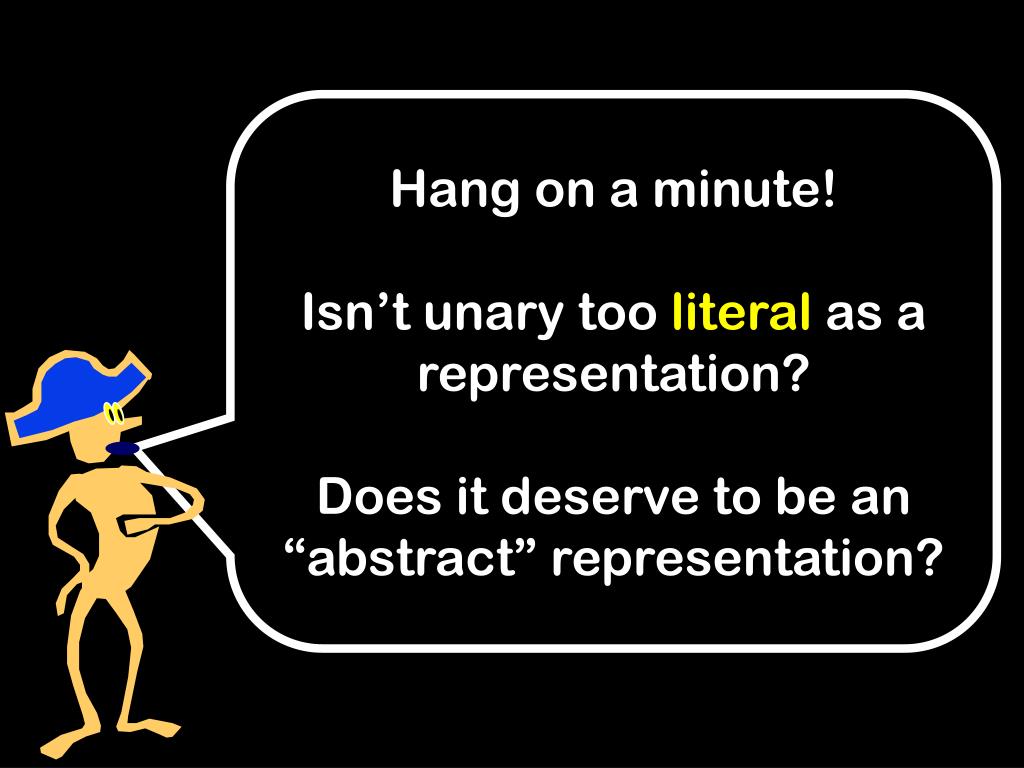 Hang on a minute!

Isn’t unary too literal as a representation?

Does it deserve to be an “abstract” representation?